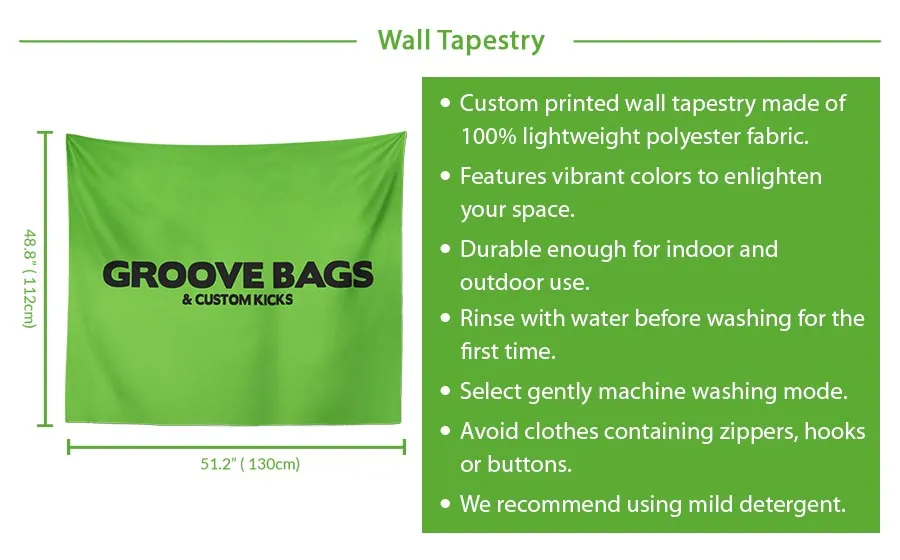 Wall Tapestry

48.8" ( 112cm)

GROOVE BAGS
& CUSTOM KICKS

51.2" ( 130cm)

• Custom printed wall tapestry made of 100% lightweight polyester fabric.
• Features vibrant colors to enlighten your space.
• Durable enough for indoor and outdoor use.
• Rinse with water before washing for the first time.
• Select gently machine washing mode.
• Avoid clothes containing zippers, hooks or buttons.
• We recommend using mild detergent.